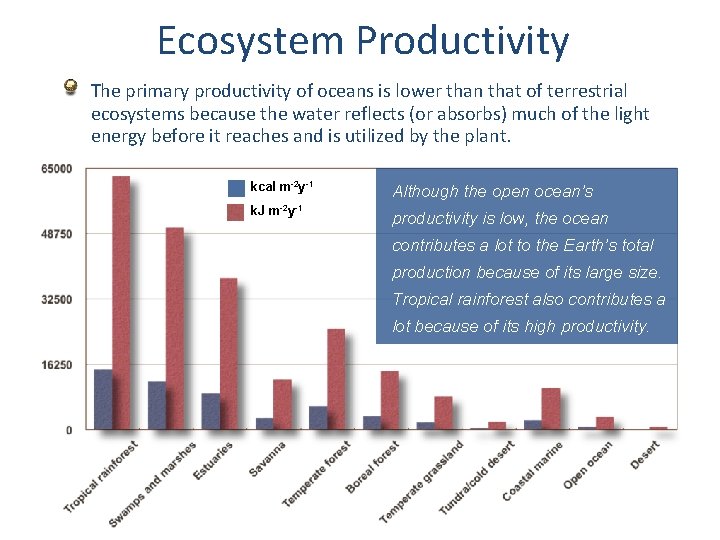 Ecosystem Productivity

The primary productivity of oceans is lower than that of terrestrial ecosystems because the water reflects (or absorbs) much of the light energy before it reaches and is utilized by the plant.

65000
48750
32500
16250
0

kcal $m^{-2}y^{-1}$
kJ $m^{-2}y^{-1}$

Although the open ocean's productivity is low, the ocean contributes a lot to the Earth's total production because of its large size. Tropical rainforest also contributes a lot because of its high productivity.

Tropical rainforest
Swamps and marshes
Estuaries
Savanna
Temperate forest
Boreal forest
Temperate grassland
Tundra/cold desert
Coastal marine
Open ocean
Desert